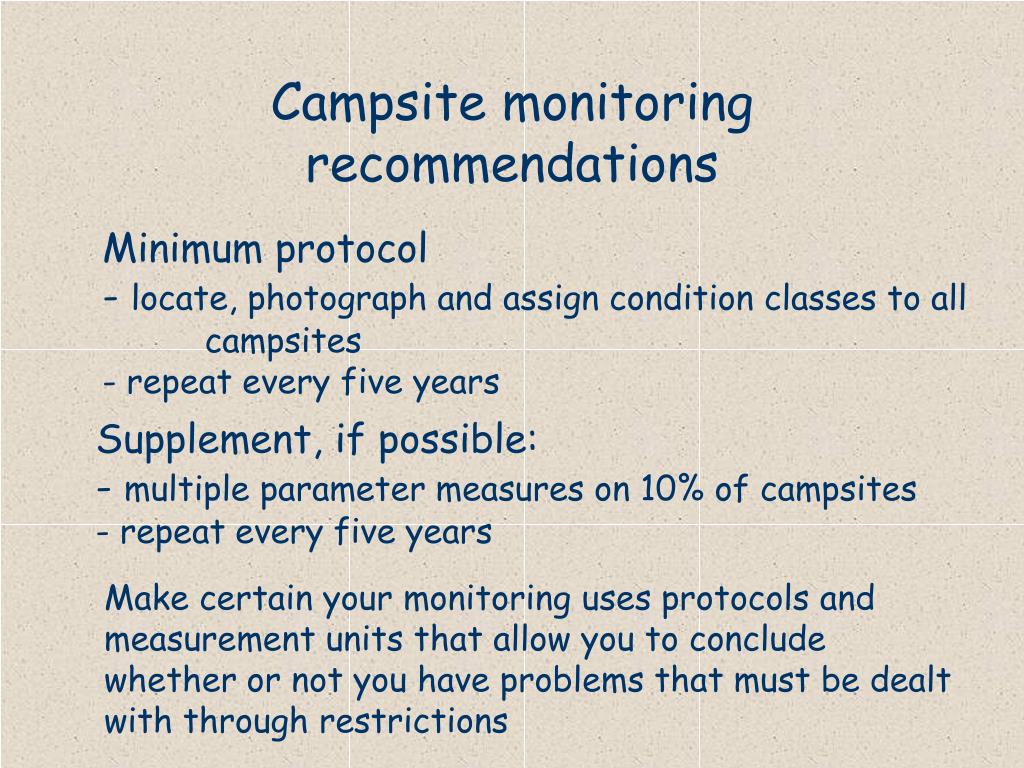 Campsite monitoring recommendations

Minimum protocol
– locate, photograph and assign condition classes to all campsites
- repeat every five years

Supplement, if possible:
– multiple parameter measures on 10% of campsites
- repeat every five years

Make certain your monitoring uses protocols and measurement units that allow you to conclude whether or not you have problems that must be dealt with through restrictions